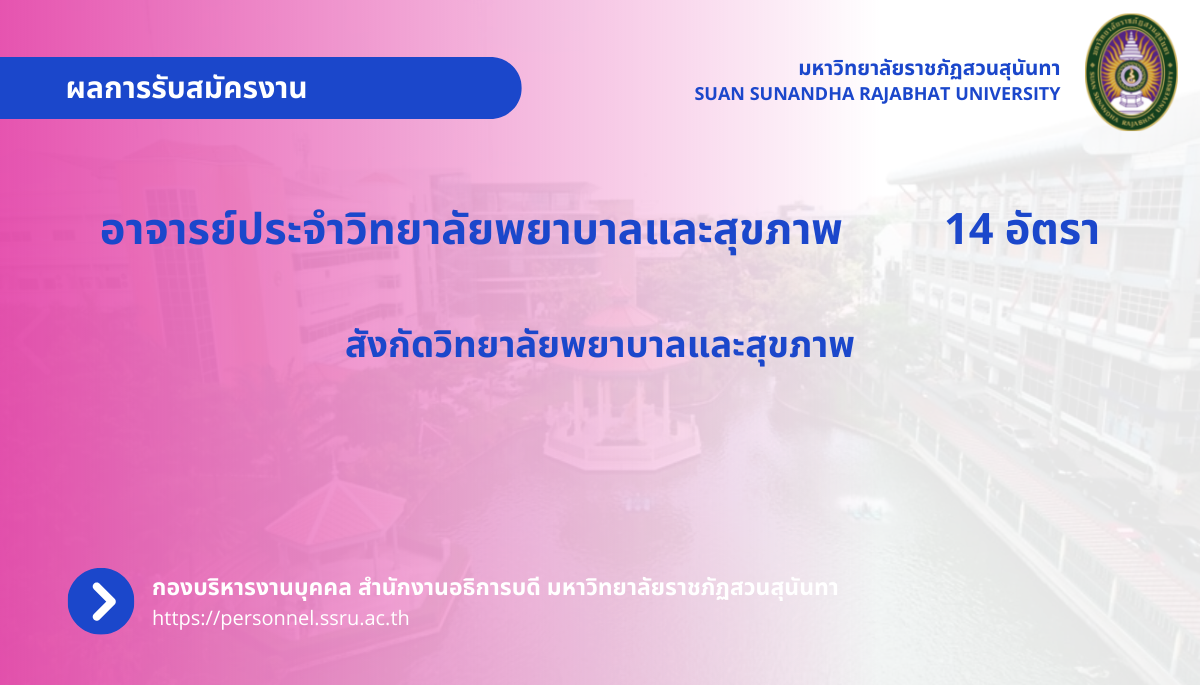 ผลการรับสมัครงาน

มหาวิทยาลัยราชภัฏสวนสุนันทา
SUAN SUNANDHA RAJABHAT UNIVERSITY

อาจารย์ประจำวิทยาลัยพยาบาลและสุขภาพ 14 อัตรา

สังกัดวิทยาลัยพยาบาลและสุขภาพ

กองบริหารงานบุคคล สำนักงานอธิการบดี มหาวิทยาลัยราชภัฏสวนสุนันทา
https://personnel.ssru.ac.th